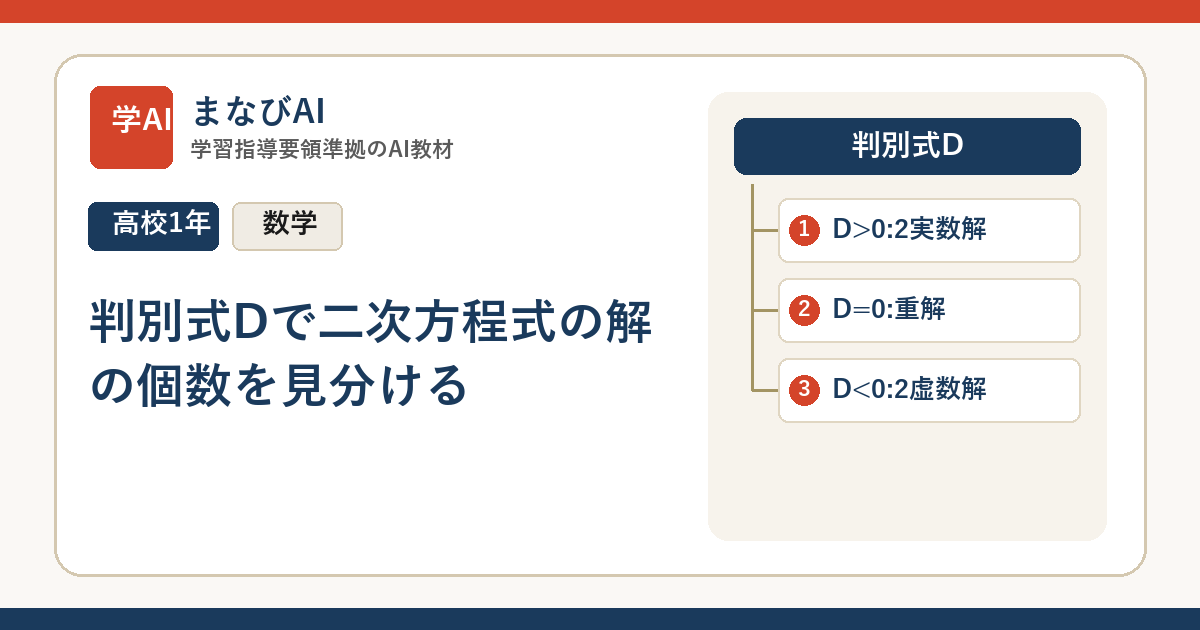 学AI

まなびAI
学習指導要領準拠のAI教材

高校1年 数学

判別式Dで二次方程式の解の個数を見分ける

判別式D

1 D>0:2実数解
2 D=0:重解
3 D<0:2虚数解